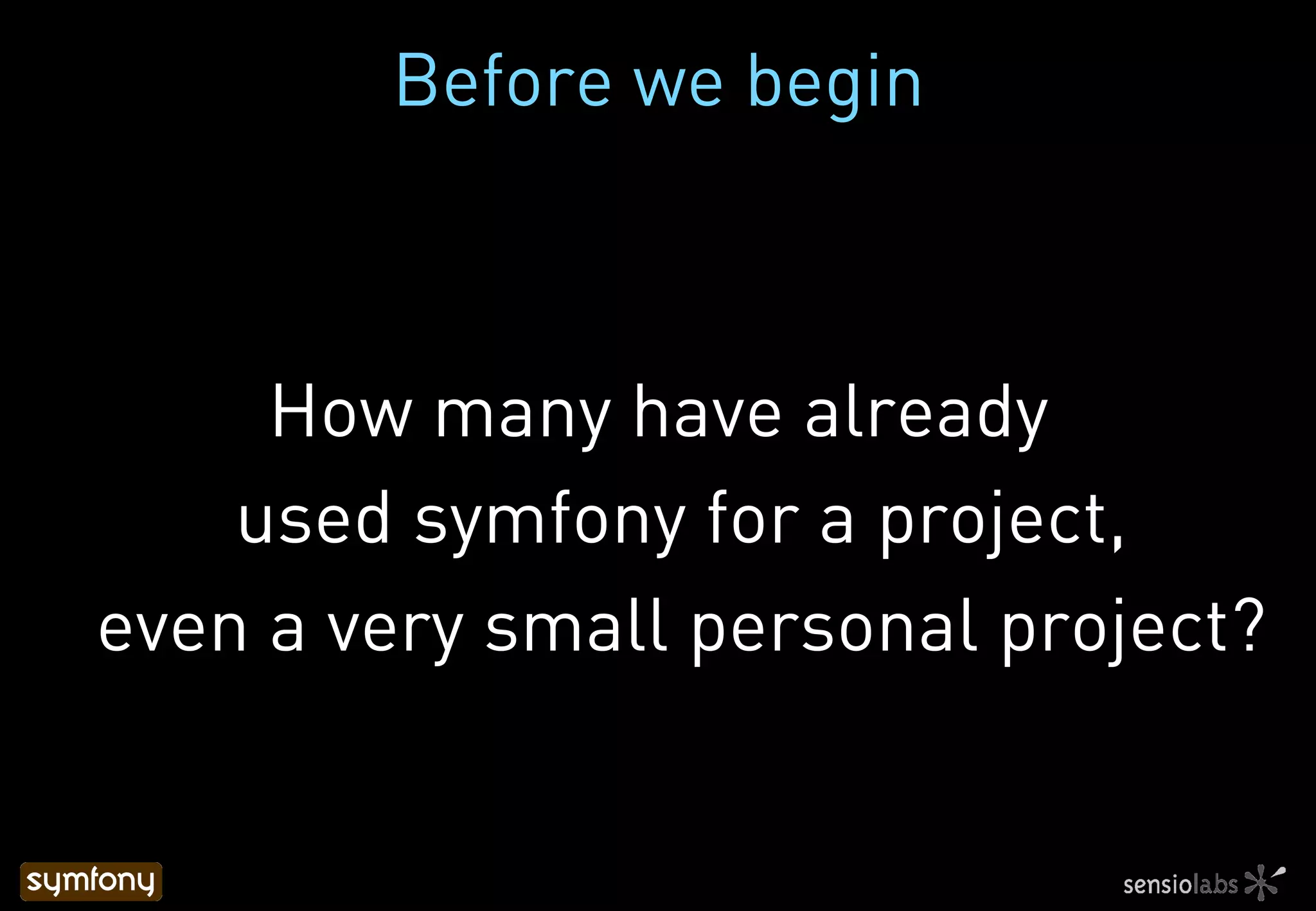 Before we begin

How many have already used symfony for a project, even a very small personal project?

symfony

sensiolabs